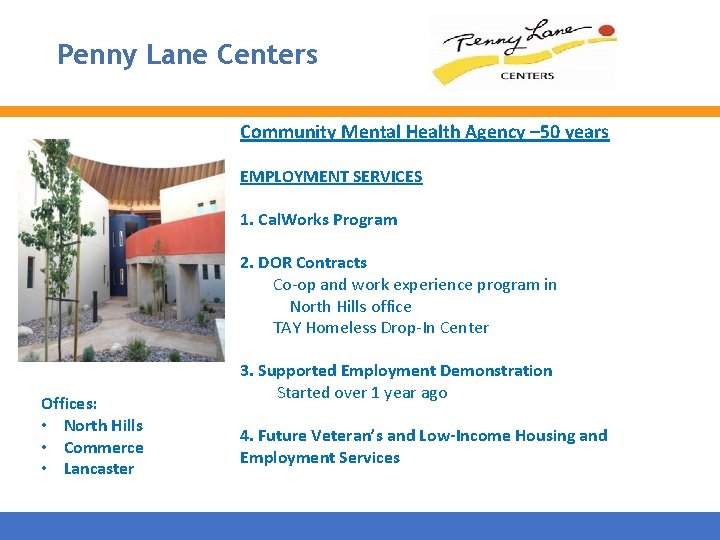 Penny Lane Centers

Penny Lane CENTERS

Community Mental Health Agency –50 years

EMPLOYMENT SERVICES

1. CalWorks Program

2. DOR Contracts
Co-op and work experience program in North Hills office
TAY Homeless Drop-In Center

3. Supported Employment Demonstration
Started over 1 year ago

4. Future Veteran's and Low-Income Housing and Employment Services

Offices:
• North Hills
• Commerce
• Lancaster